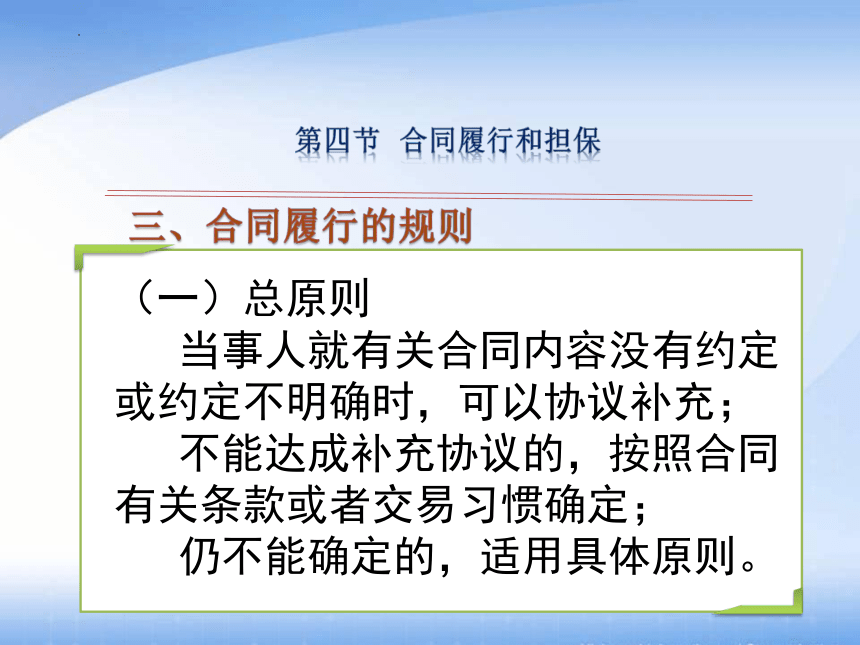 第四节 合同履行和担保

三、合同履行的规则

（一）总原则

当事人就有关合同内容没有约定或约定不明确时，可以协议补充；

不能达成补充协议的，按照合同有关条款或者交易习惯确定；

仍不能确定的，适用具体原则。